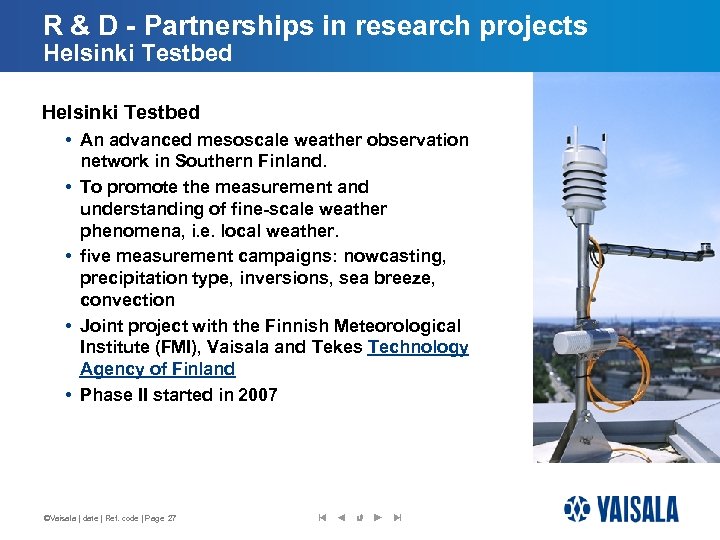 R & D - Partnerships in research projects
Helsinki Testbed

Helsinki Testbed

• An advanced mesoscale weather observation network in Southern Finland.
• To promote the measurement and understanding of fine-scale weather phenomena, i.e. local weather.
• five measurement campaigns: nowcasting, precipitation type, inversions, sea breeze, convection
• Joint project with the Finnish Meteorological Institute (FMI), Vaisala and Tekes Technology Agency of Finland
• Phase II started in 2007

©Vaisala | date | Ref. code | Page 27

VAISALA